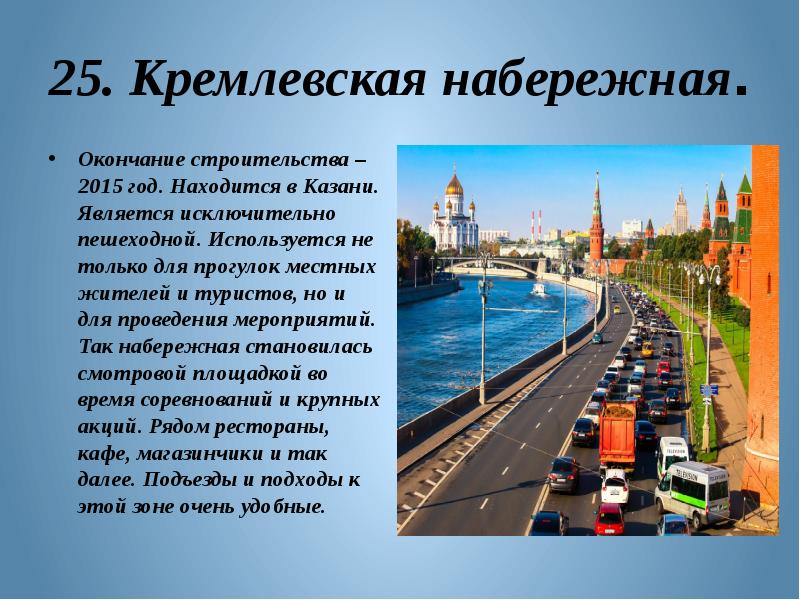 25. Кремлевская набережная.

• Окончание строительства – 2015 год. Находится в Казани. Является исключительно пешеходной. Используется не только для прогулок местных жителей и туристов, но и для проведения мероприятий. Так набережная становилась смотровой площадкой во время соревнований и крупных акций. Рядом рестораны, кафе, магазинчики и так далее. Подъезды и подходы к этой зоне очень удобные.

TELEVISION